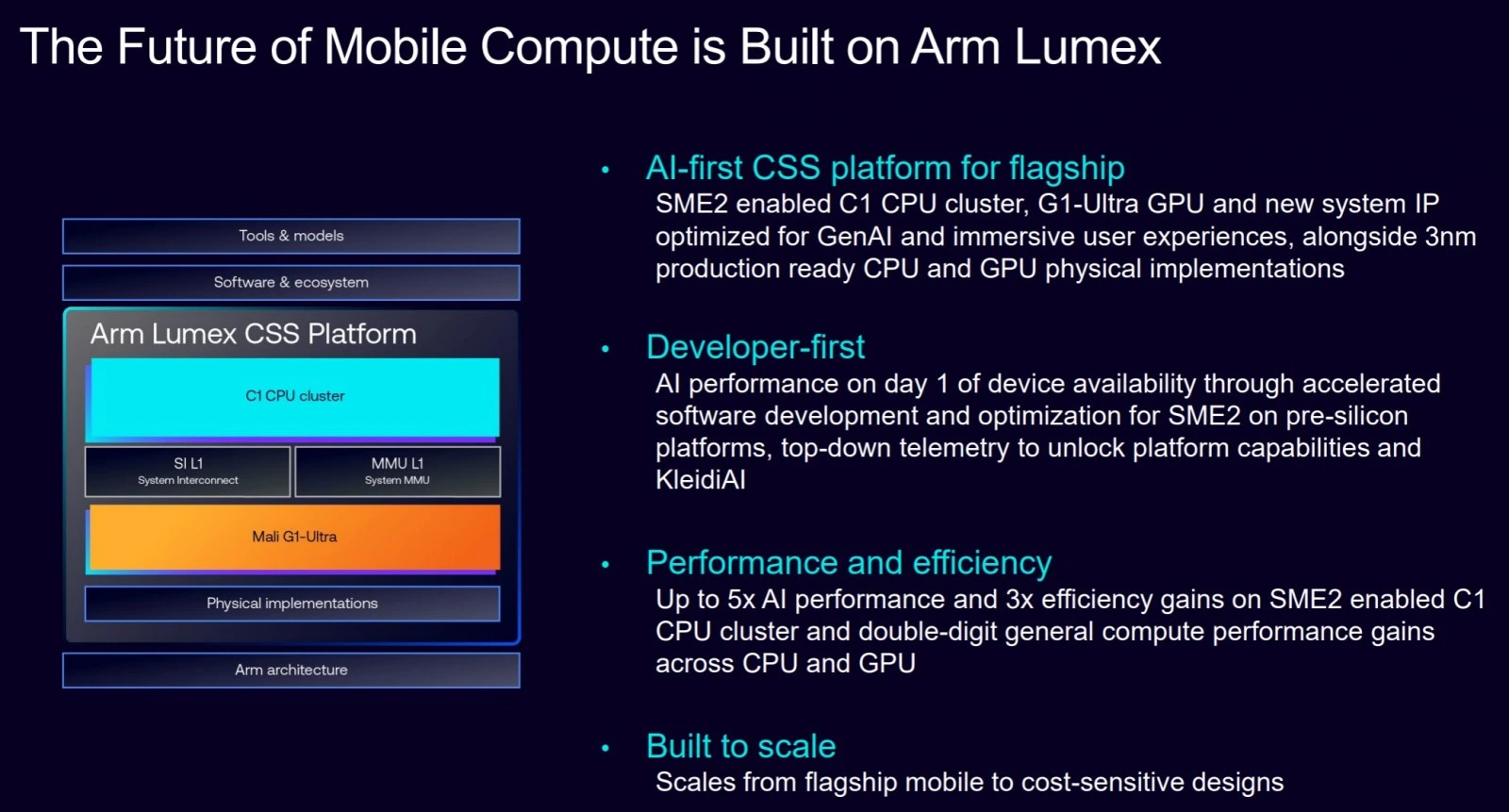 The Future of Mobile Compute is Built on Arm Lumex

Tools & models

Software & ecosystem

Arm Lumex CSS Platform

C1 CPU cluster

SI L1
System Interconnect

MMU L1
System MMU

Mali G1-Ultra

Physical implementations

Arm architecture

• AI-first CSS platform for flagship
SME2 enabled C1 CPU cluster, G1-Ultra GPU and new system IP optimized for GenAI and immersive user experiences, alongside 3nm production ready CPU and GPU physical implementations

• Developer-first
AI performance on day 1 of device availability through accelerated software development and optimization for SME2 on pre-silicon platforms, top-down telemetry to unlock platform capabilities and KleidiAI

• Performance and efficiency
Up to 5x AI performance and 3x efficiency gains on SME2 enabled C1 CPU cluster and double-digit general compute performance gains across CPU and GPU

• Built to scale
Scales from flagship mobile to cost-sensitive designs